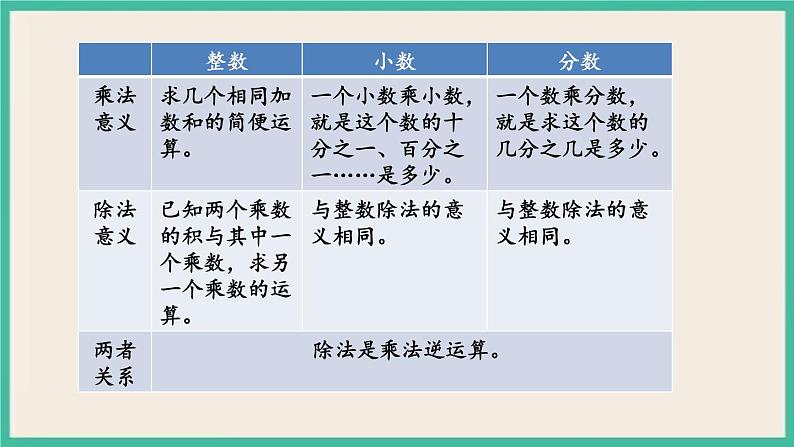 |  | 整数 | 小数 | 分数 |
|---|---|---|---|
| 乘法意义 | 求几个相同加数和的简便运算。 | 一个小数乘小数，就是这个数的十分之一、百分之一……是多少。 | 一个数乘分数，就是求这个数的几分之几是多少。 |
| 除法意义 | 已知两个乘数的积与其中一个乘数，求另一个乘数的运算。 | 与整数除法的意义相同。 | 与整数除法的意义相同。 |
| 两者关系 | 除法是乘法逆运算。 | | |